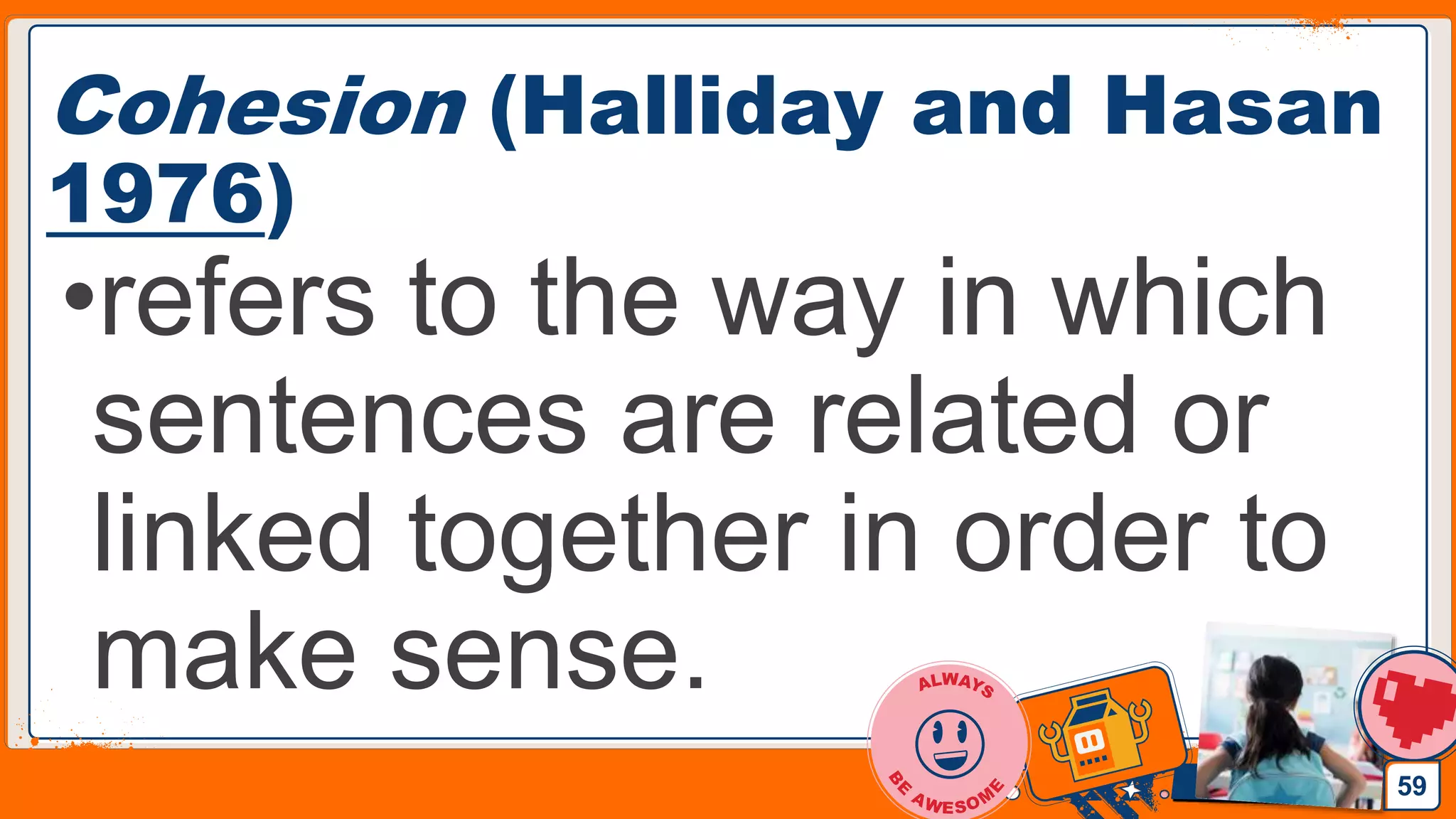 Cohesion (Halliday and Hasan 1976)

•refers to the way in which sentences are related or linked together in order to make sense.

ALWAYS BE AWESOME

59